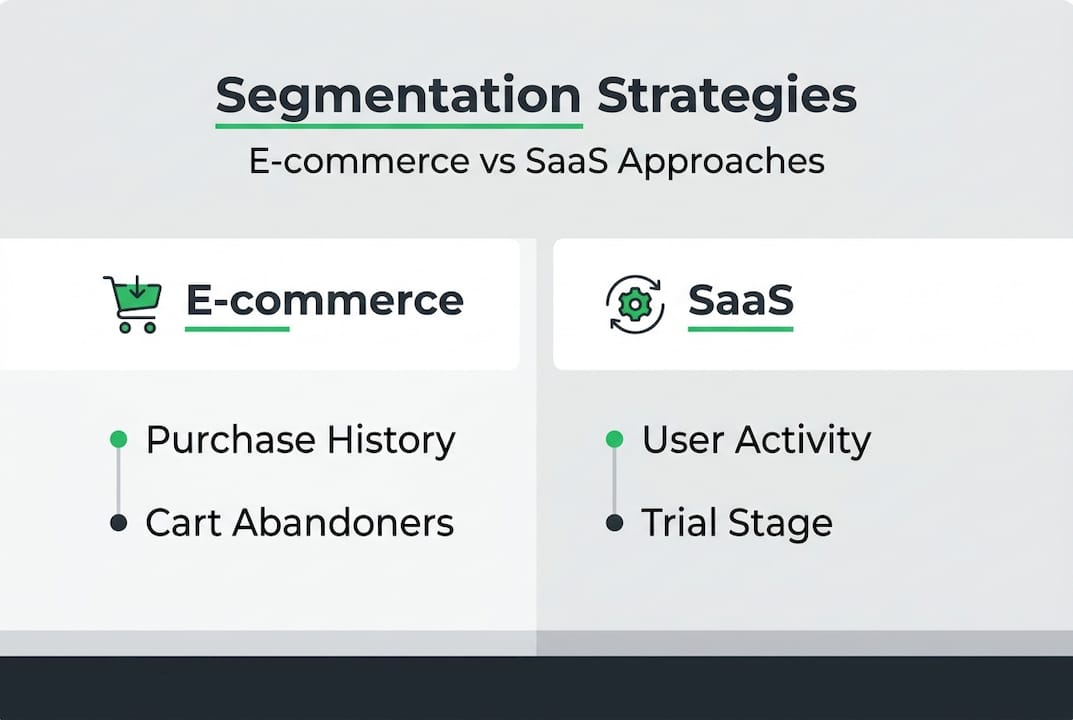 Segmentation Strategies

E-commerce vs SaaS Approaches

E-commerce

Purchase History

Cart Abandoners

SaaS

User Activity

Trial Stage